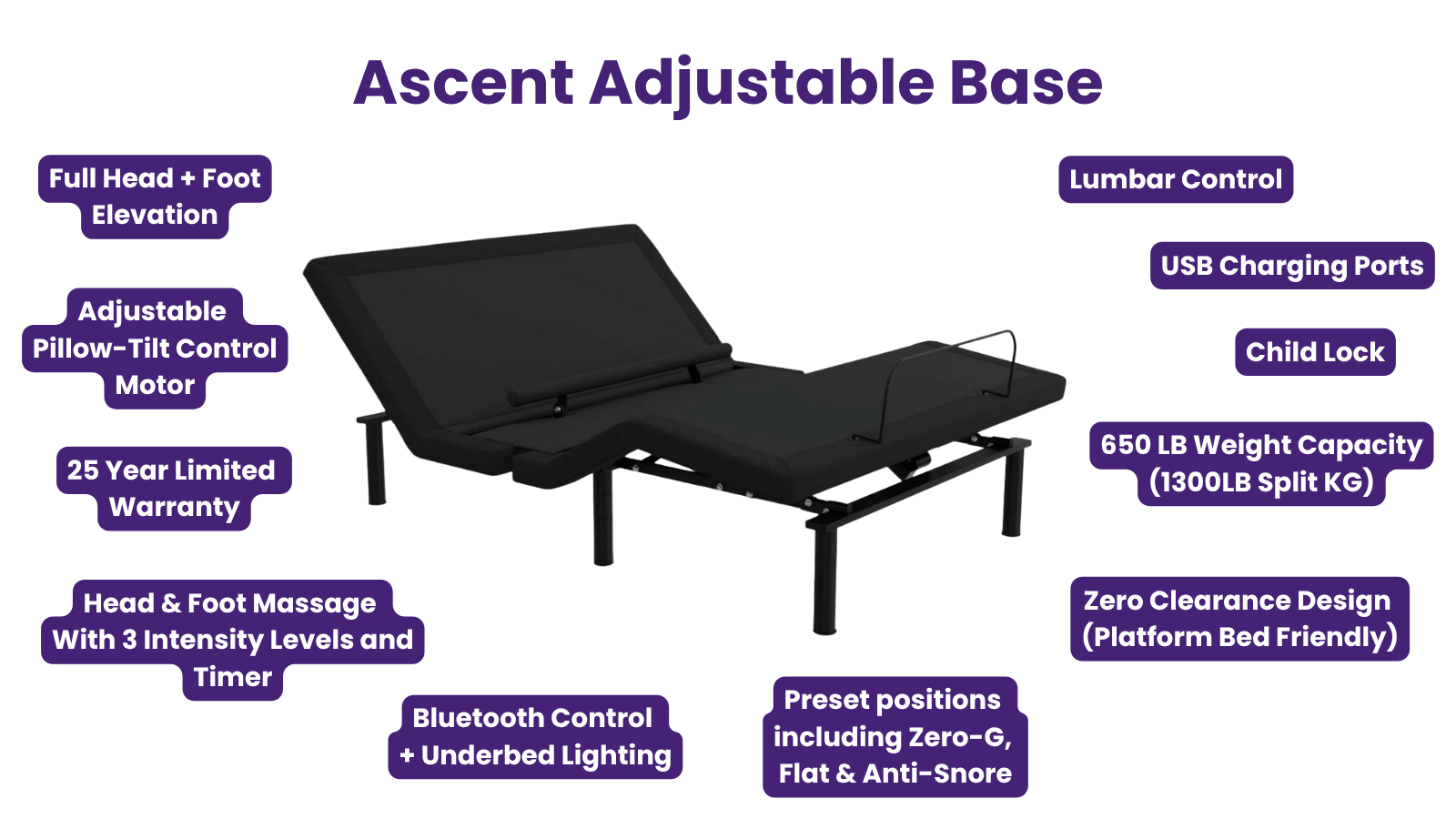 Ascent Adjustable Base

Full Head + Foot Elevation

Adjustable Pillow-Tilt Control Motor

25 Year Limited Warranty

Head & Foot Massage With 3 Intensity Levels and Timer

Bluetooth Control + Underbed Lighting

Preset positions including Zero-G, Flat & Anti-Snore

Lumbar Control

USB Charging Ports

Child Lock

650 LB Weight Capacity (1300LB Split KG)

Zero Clearance Design (Platform Bed Friendly)